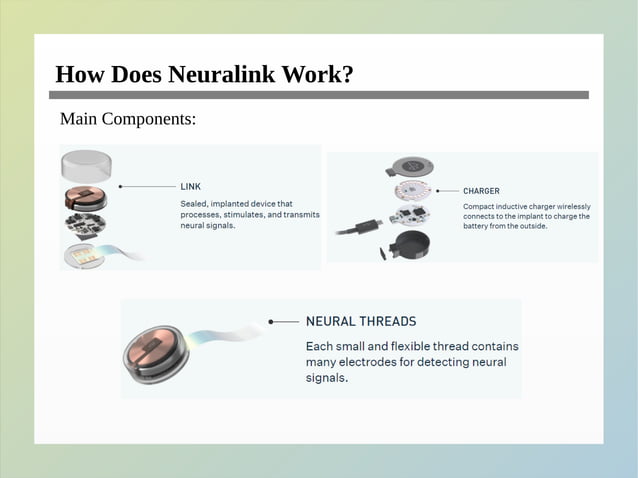 How Does Neuralink Work?

Main Components:

LINK

Sealed, implanted device that processes, stimulates, and transmits neural signals.

CHARGER

Compact inductive charger wirelessly connects to the implant to charge the battery from the outside.

NEURAL THREADS

Each small and flexible thread contains many electrodes for detecting neural signals.